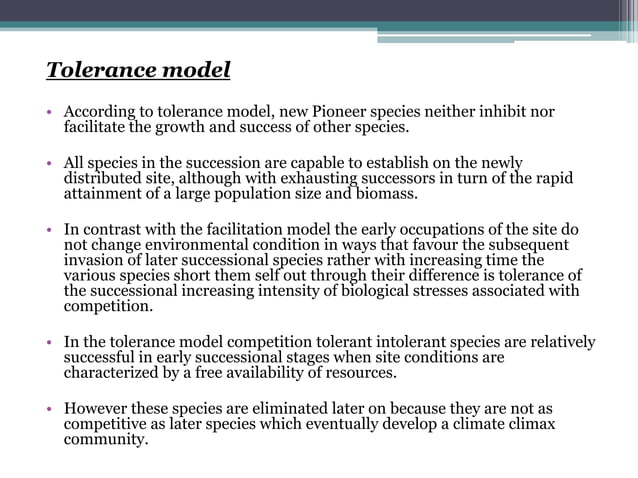 Tolerance model

• According to tolerance model, new Pioneer species neither inhibit nor facilitate the growth and success of other species.

• All species in the succession are capable to establish on the newly distributed site, although with exhausting successors in turn of the rapid attainment of a large population size and biomass.

• In contrast with the facilitation model the early occupations of the site do not change environmental condition in ways that favour the subsequent invasion of later successional species rather with increasing time the various species short them self out through their difference is tolerance of the successional increasing intensity of biological stresses associated with competition.

• In the tolerance model competition tolerant intolerant species are relatively successful in early successional stages when site conditions are characterized by a free availability of resources.

• However these species are eliminated later on because they are not as competitive as later species which eventually develop a climate climax community.